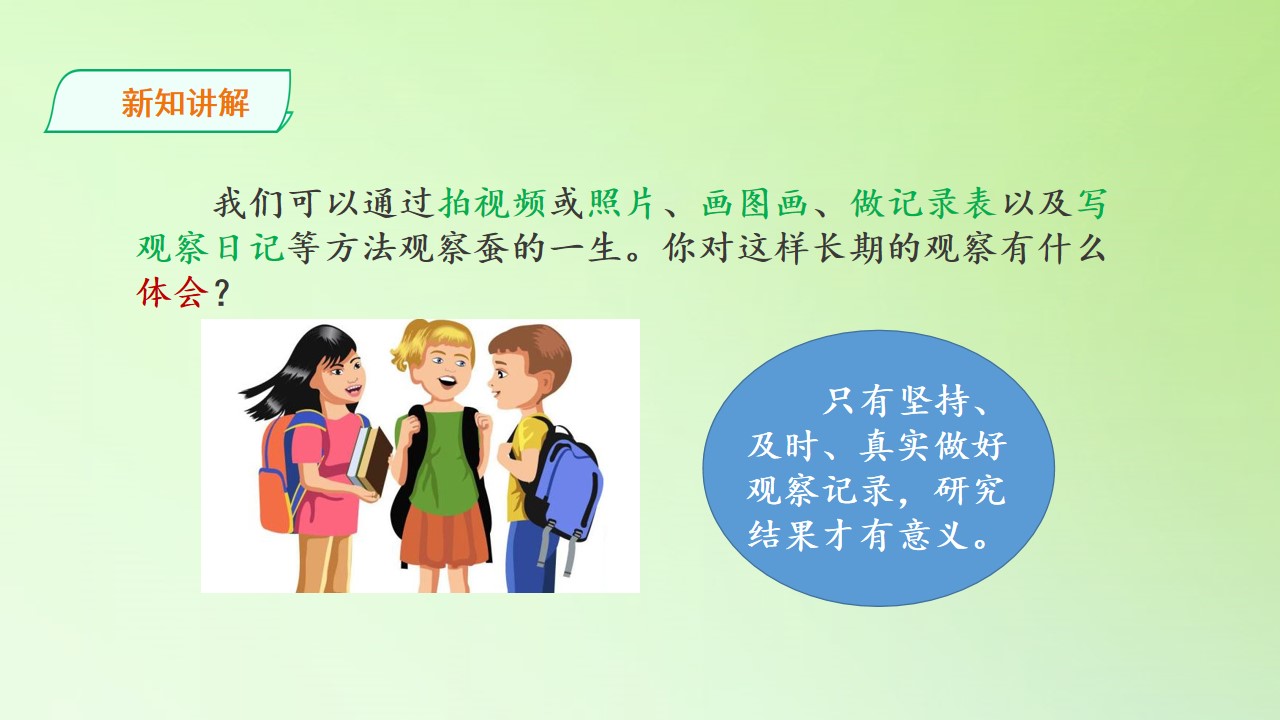 新知讲解

我们可以通过拍视频或照片、画图画、做记录表以及写观察日记等方法观察蚕的一生。你对这样长期的观察有什么体会？

只有坚持、及时、真实做好观察记录，研究结果才有意义。